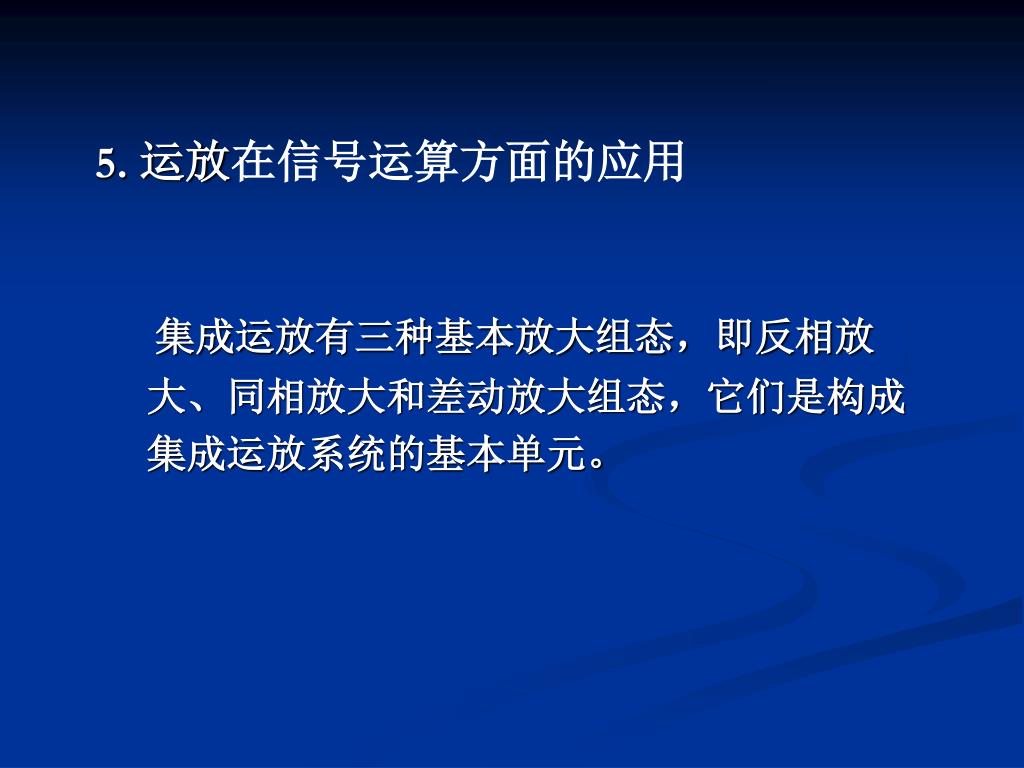 5. 运放在信号运算方面的应用

集成运放有三种基本放大组态，即反相放大、同相放大和差动放大组态，它们是构成集成运放系统的基本单元。